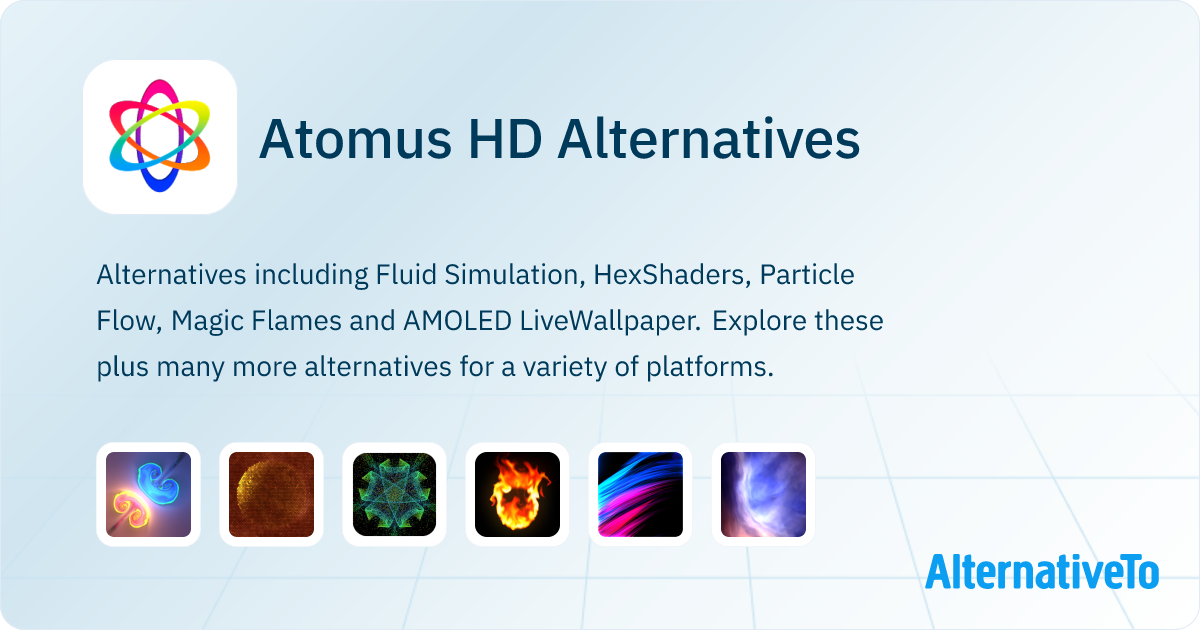 Atomus HD Alternatives

Alternatives including Fluid Simulation, HexShaders, Particle Flow, Magic Flames and AMOLED LiveWallpaper. Explore these plus many more alternatives for a variety of platforms.

AlternativeTo